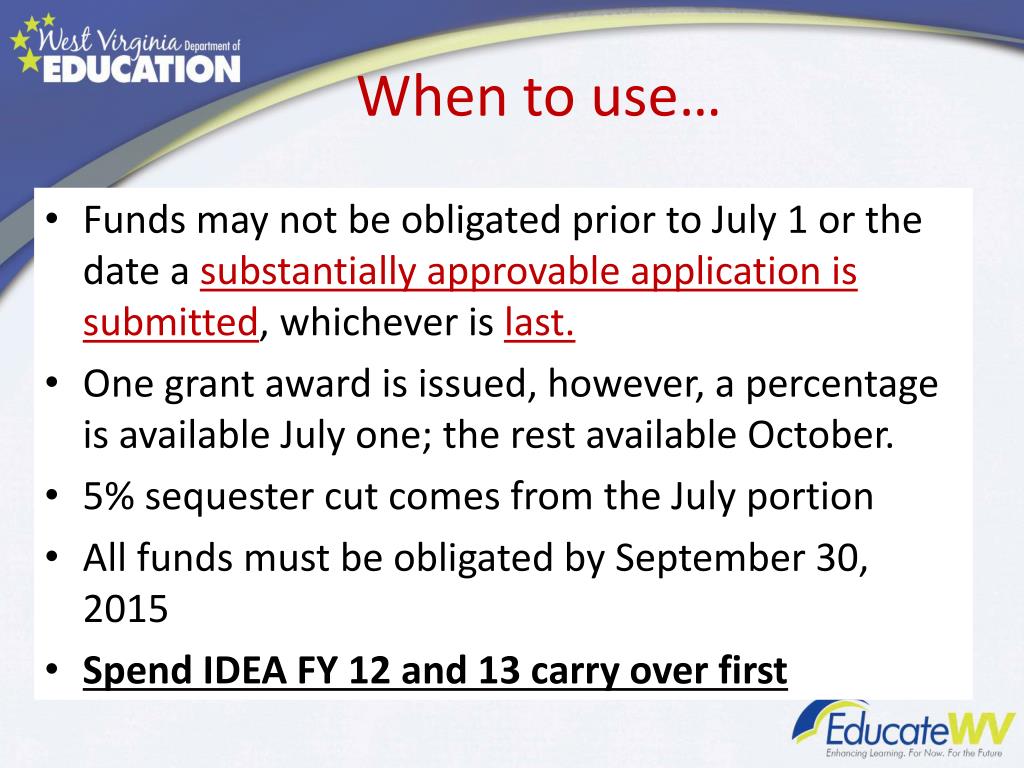 West Virginia Department of EDUCATION

When to use…

• Funds may not be obligated prior to July 1 or the date a substantially approvable application is submitted, whichever is last.
• One grant award is issued, however, a percentage is available July one; the rest available October.
• 5% sequester cut comes from the July portion
• All funds must be obligated by September 30, 2015
• Spend IDEA FY 12 and 13 carry over first

EducateWV
Enhancing Learning. For Now. For the Future